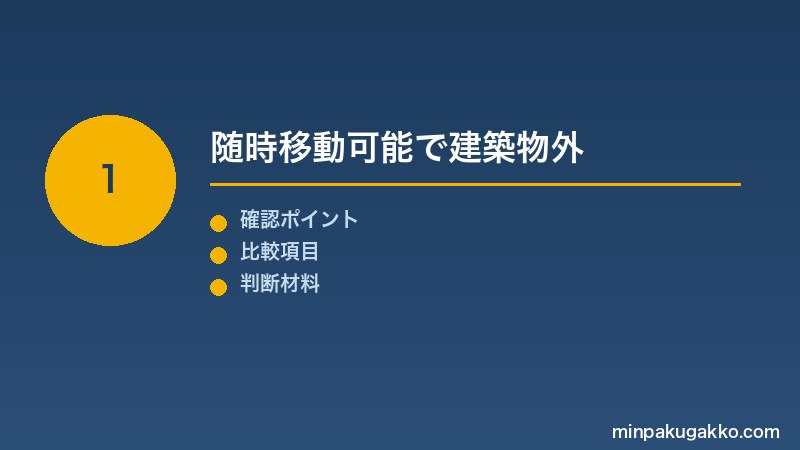 1

随時移動可能で建築物外

確認ポイント
比較項目
判断材料

minpakugakko.com